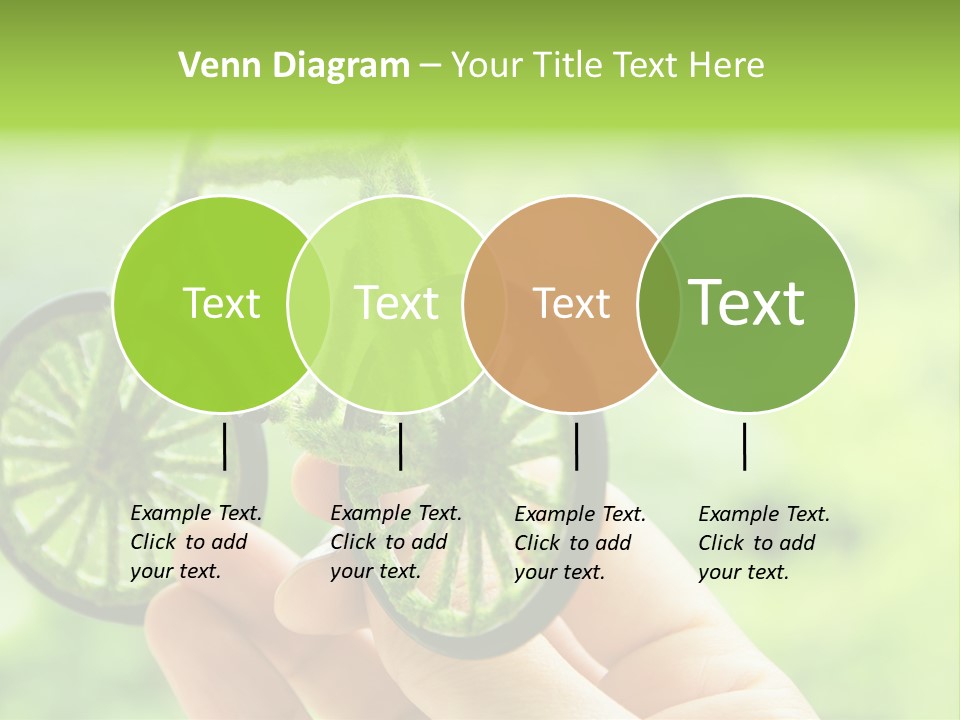 Venn Diagram – Your Title Text Here

Text

Text

Text

Text

Example Text. Click to add your text.

Example Text. Click to add your text.

Example Text. Click to add your text.

Example Text. Click to add your text.